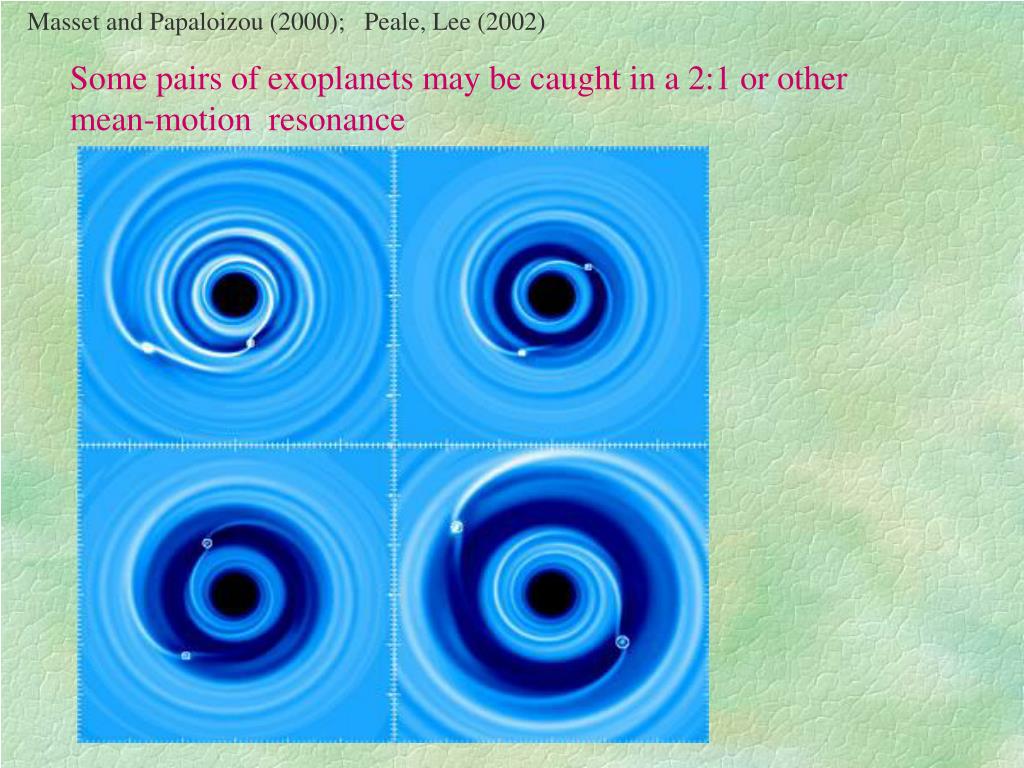 Masset and Papaloizou (2000); Peale, Lee (2002)

Some pairs of exoplanets may be caught in a 2:1 or other mean-motion resonance